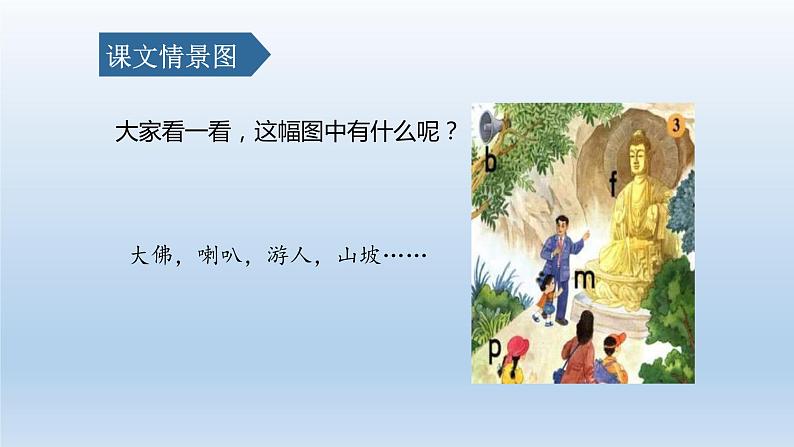 课文情景图

大家看一看，这幅图中有什么呢？

大佛，喇叭，游人，山坡……

3
b
f
m
p